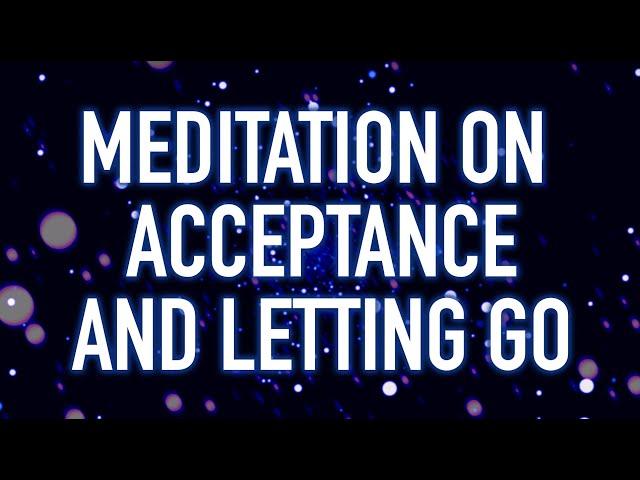 MEDITATION ON ACCEPTANCE AND LETTING GO